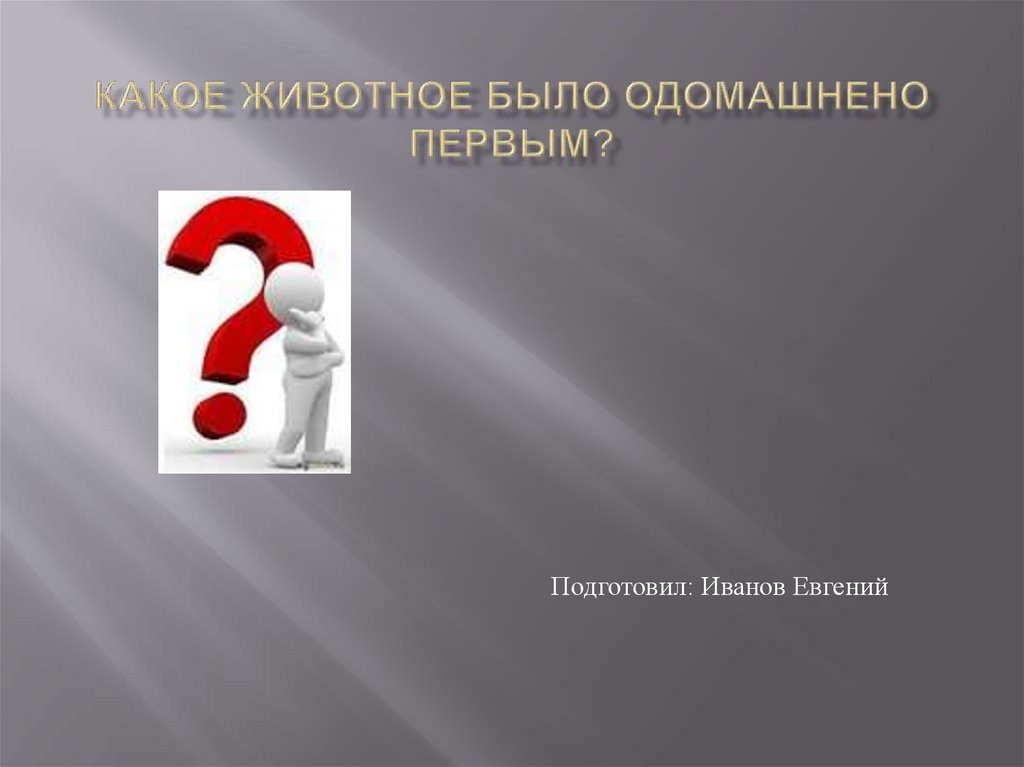 КАКОЕ ЖИВОТНОЕ БЫЛО ОДОМАШНЕНО ПЕРВЫМ?

Подготовил: Иванов Евгений